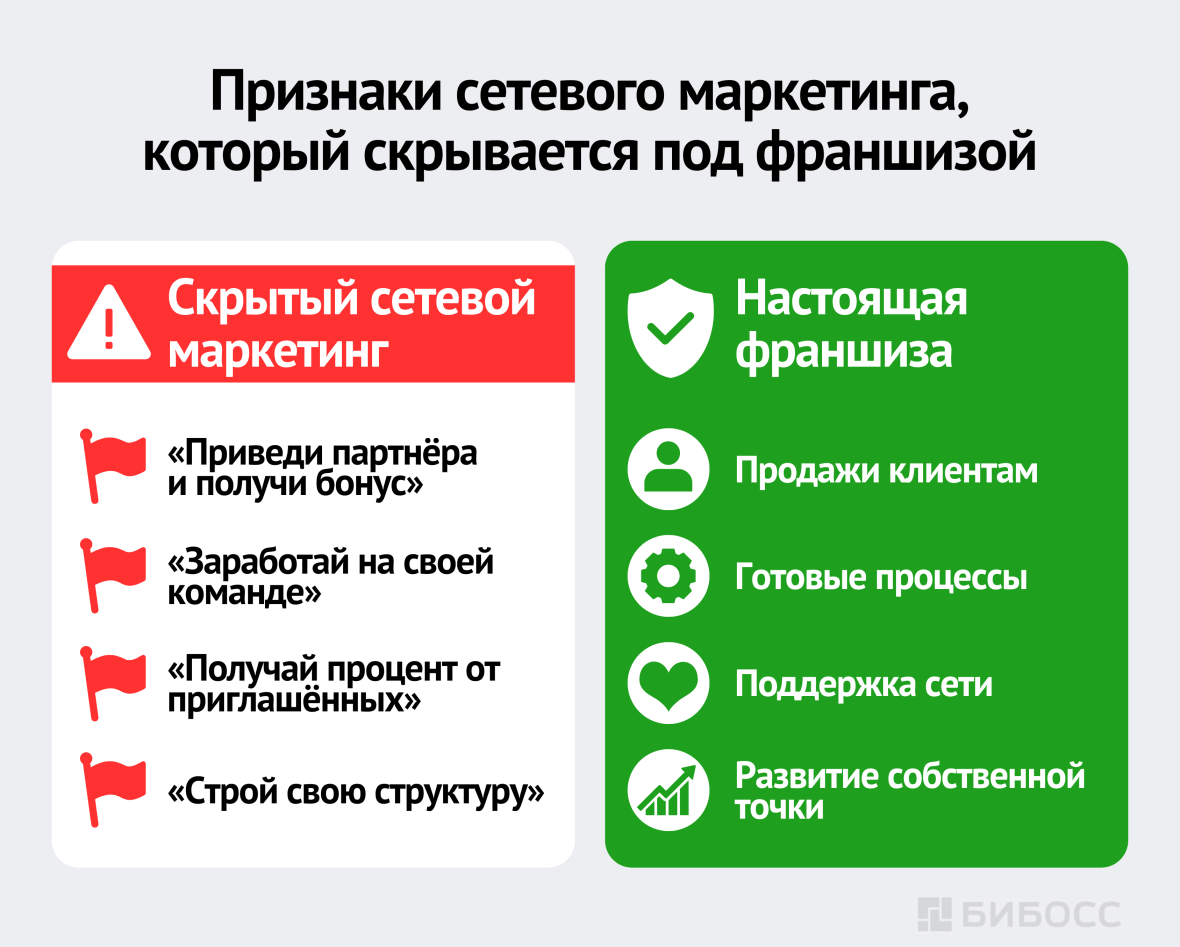 Признаки сетевого маркетинга, который скрывается под франшизой

Скрытый сетевой маркетинг

«Приведи партнёра и получи бонус»

«Заработай на своей команде»

«Получай процент от приглашённых»

«Строй свою структуру»

Настоящая франшиза

Продажи клиентам

Готовые процессы

Поддержка сети

Развитие собственной точки

БИБОСС